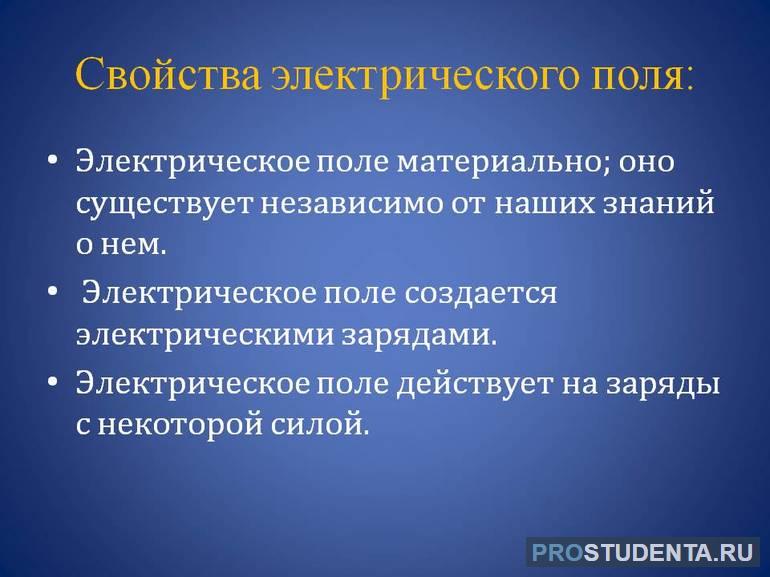 Свойства электрического поля:

• Электрическое поле материально; оно существует независимо от наших знаний о нем.

• Электрическое поле создается электрическими зарядами.

• Электрическое поле действует на заряды с некоторой силой.

PROSTUDENTA.RU